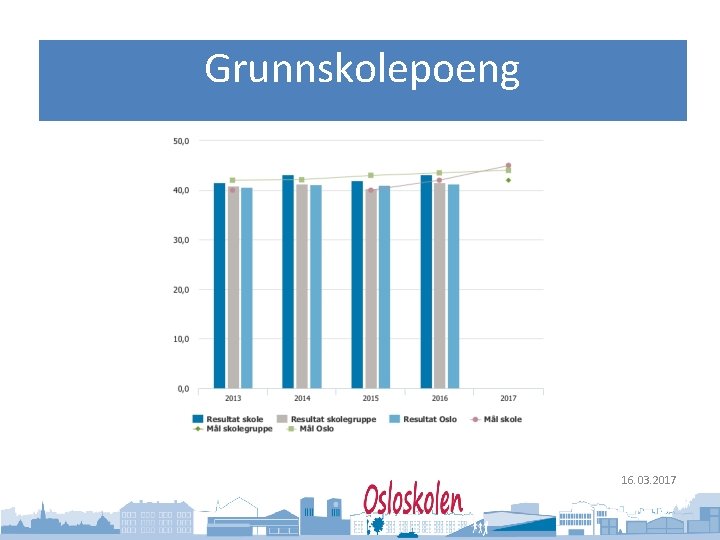 Grunnskolepoeng

50,0
40,0
30,0
20,0
10,0
0,0

2013 2014 2015 2016 2017

Resultat skole
Resultat skolegruppe
Resultat Oslo
Mål skole
Mål skolegruppe
Mål Oslo

16.03.2017

Osloskolen